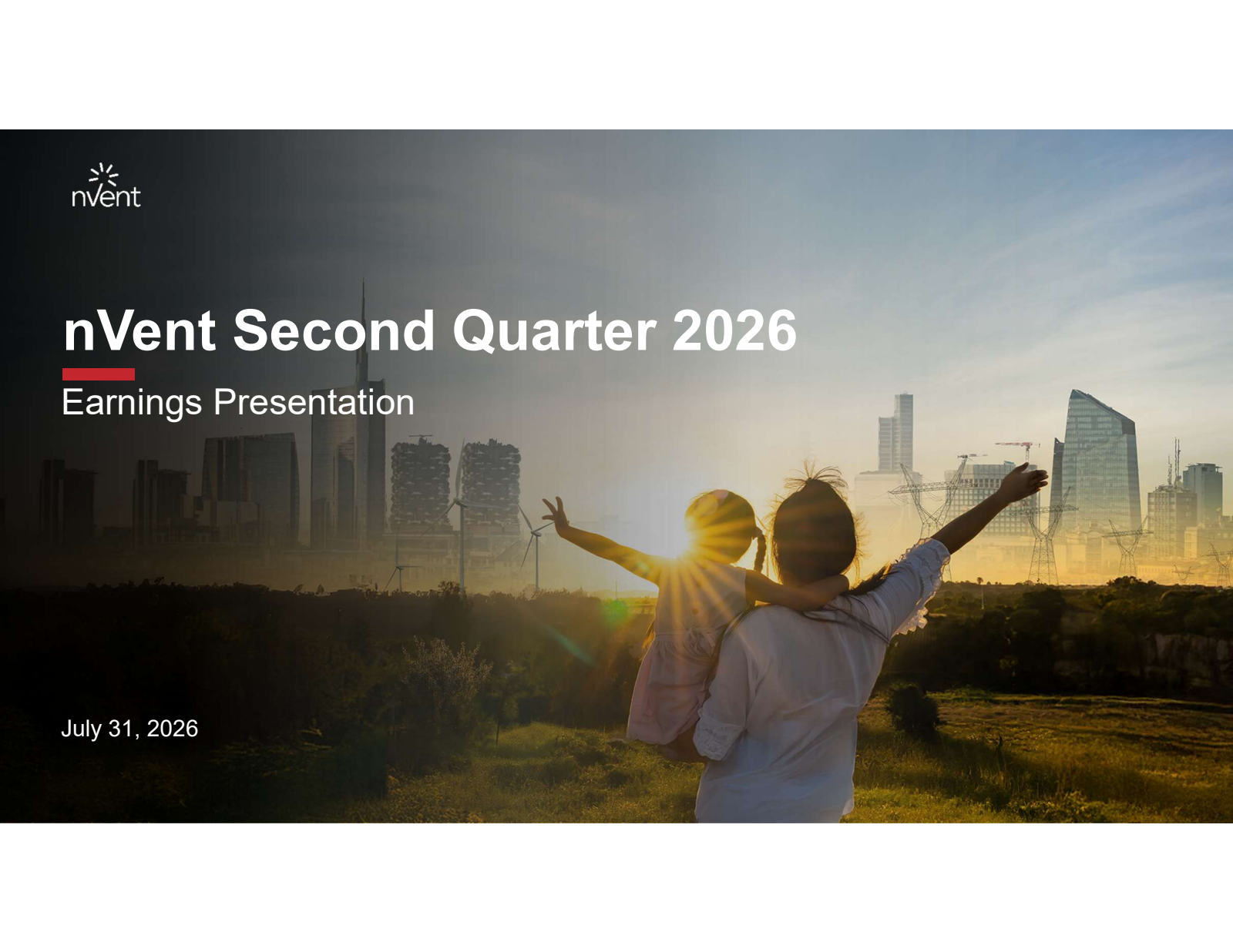 nVent

nVent Second Quarter 2026

Earnings Presentation

July 31, 2026